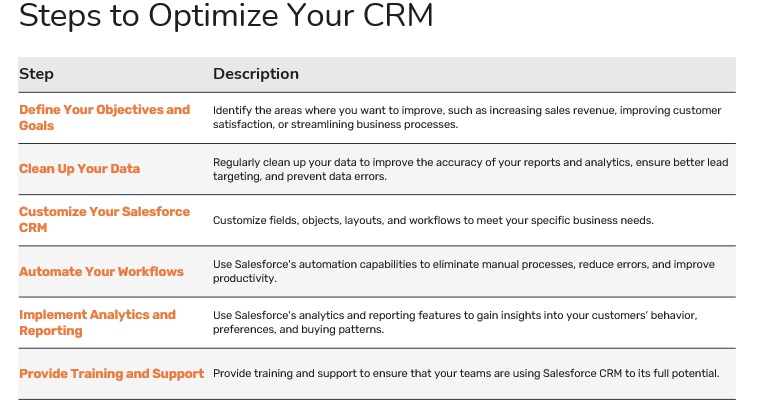 Steps to Optimize Your CRM

| Step | Description |
|---|---|
| Define Your Objectives and Goals | Identify the areas where you want to improve, such as increasing sales revenue, improving customer satisfaction, or streamlining business processes. |
| Clean Up Your Data | Regularly clean up your data to improve the accuracy of your reports and analytics, ensure better lead targeting, and prevent data errors. |
| Customize Your Salesforce CRM | Customize fields, objects, layouts, and workflows to meet your specific business needs. |
| Automate Your Workflows | Use Salesforce's automation capabilities to eliminate manual processes, reduce errors, and improve productivity. |
| Implement Analytics and Reporting | Use Salesforce's analytics and reporting features to gain insights into your customers' behavior, preferences, and buying patterns. |
| Provide Training and Support | Provide training and support to ensure that your teams are using Salesforce CRM to its full potential. |